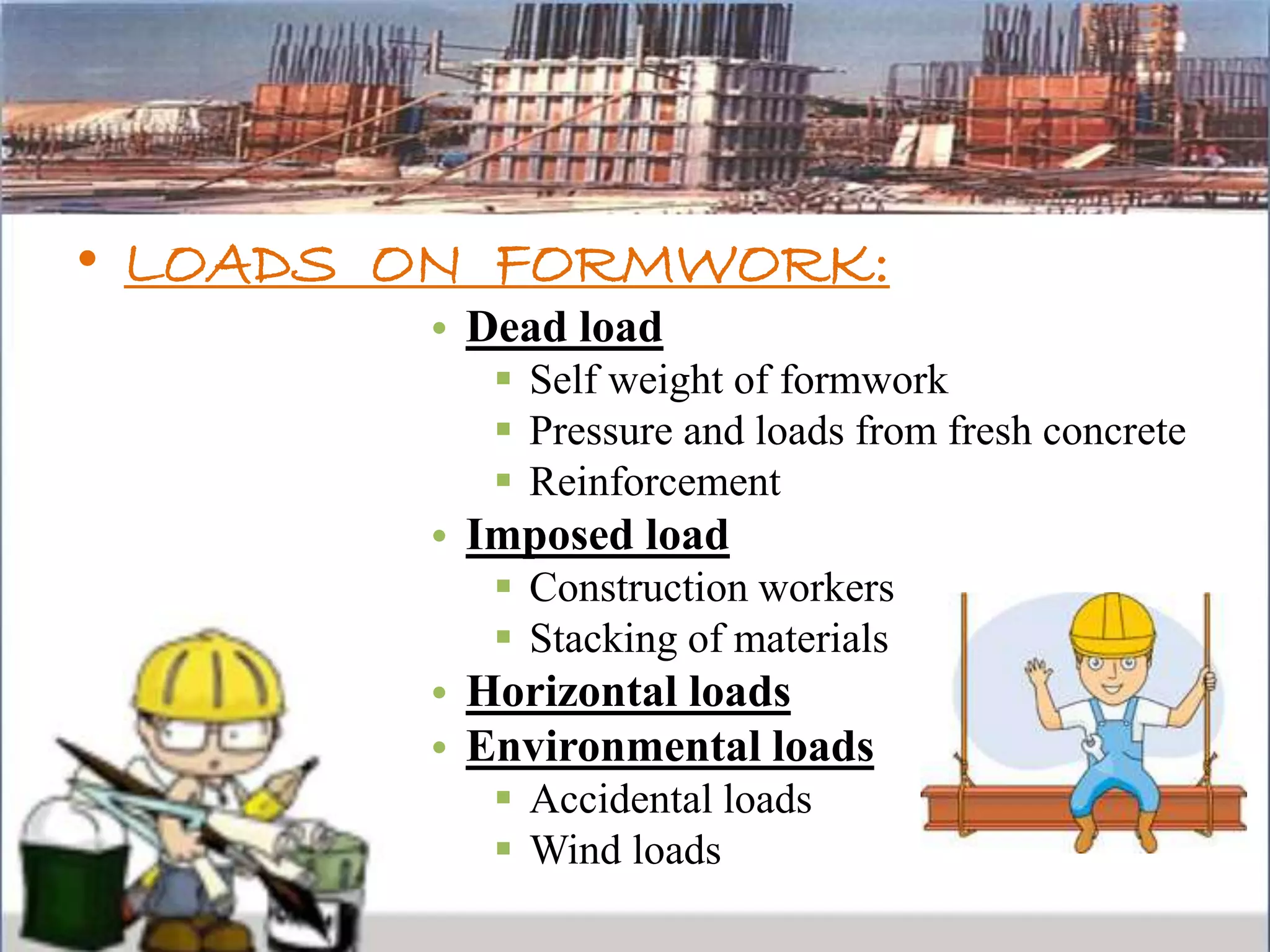 • LOADS ON FORMWORK:

• Dead load
  ▪ Self weight of formwork
  ▪ Pressure and loads from fresh concrete
  ▪ Reinforcement
• Imposed load
  ▪ Construction workers
  ▪ Stacking of materials
• Horizontal loads
• Environmental loads
  ▪ Accidental loads
  ▪ Wind loads